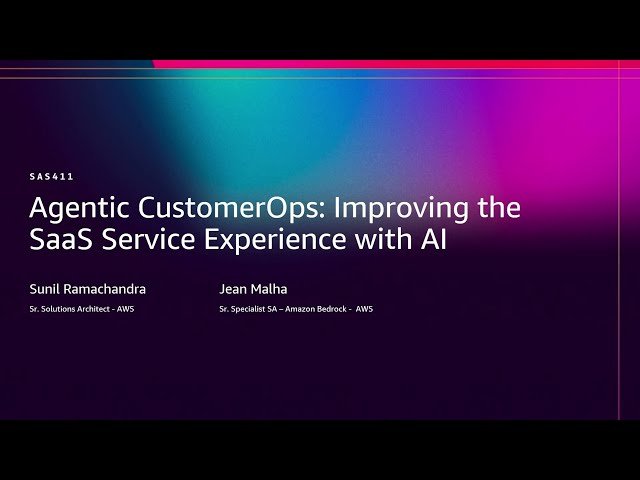 SAS411

Agentic CustomerOps: Improving the SaaS Service Experience with AI

Sunil Ramachandra
Sr. Solutions Architect - AWS

Jean Malha
Sr. Specialist SA – Amazon Bedrock - AWS